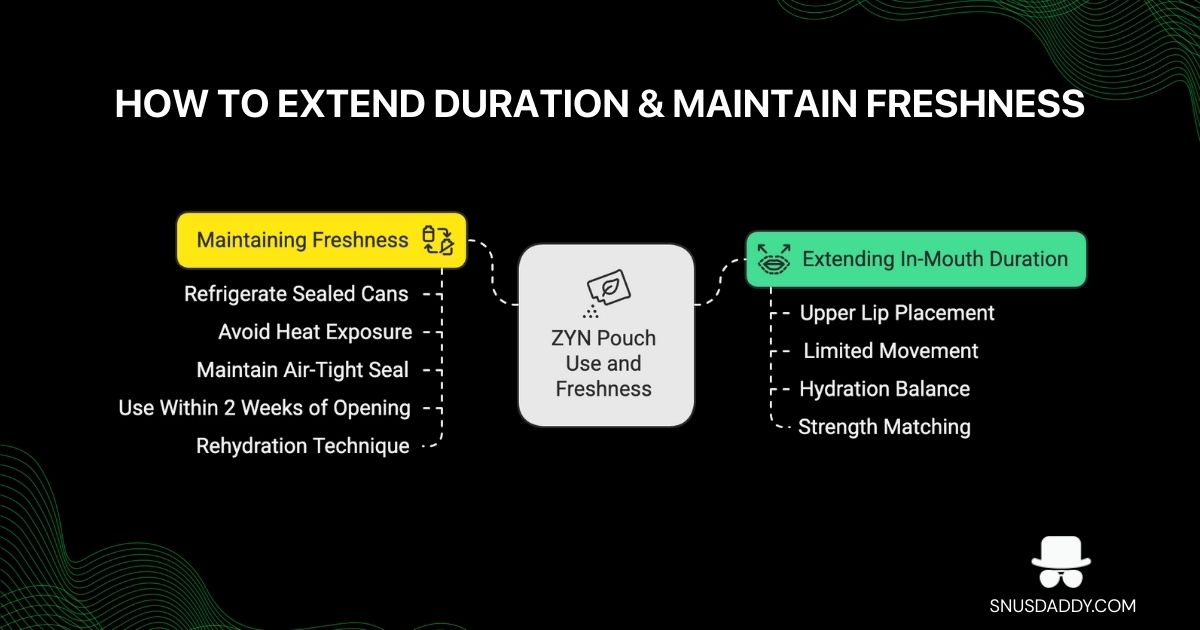 HOW TO EXTEND DURATION & MAINTAIN FRESHNESS

Maintaining Freshness

Refrigerate Sealed Cans

Avoid Heat Exposure

Maintain Air-Tight Seal

Use Within 2 Weeks of Opening

Rehydration Technique

ZYN Pouch Use and Freshness

Extending In-Mouth Duration

Upper Lip Placement

Limited Movement

Hydration Balance

Strength Matching

SNUSDADDY.COM